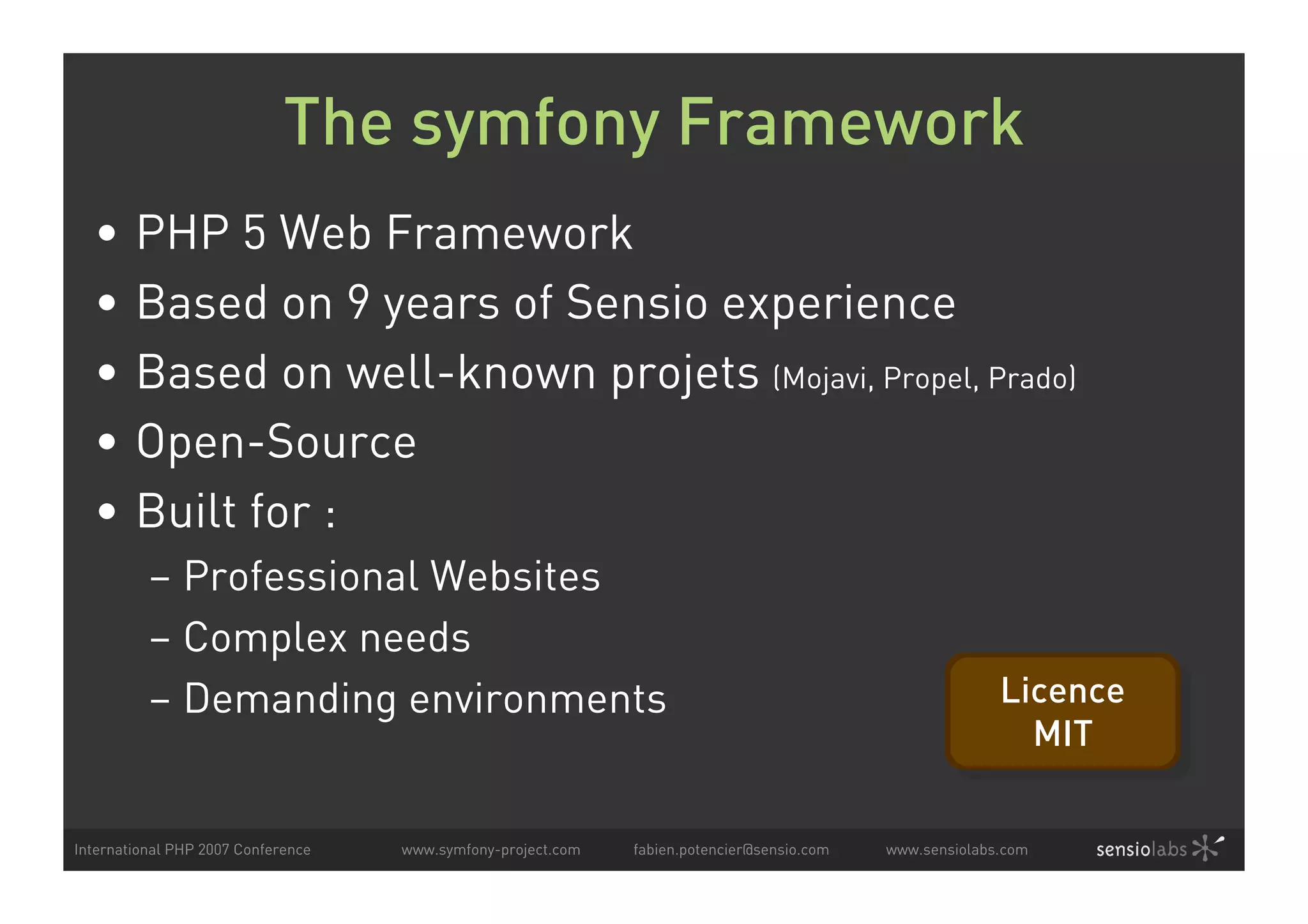 The symfony Framework

• PHP 5 Web Framework
• Based on 9 years of Sensio experience
• Based on well-known projets (Mojavi, Propel, Prado)
• Open-Source
• Built for :
– Professional Websites
– Complex needs
– Demanding environments

Licence MIT

International PHP 2007 Conference www.symfony-project.com fabien.potencier@sensio.com www.sensiolabs.com sensiolabs